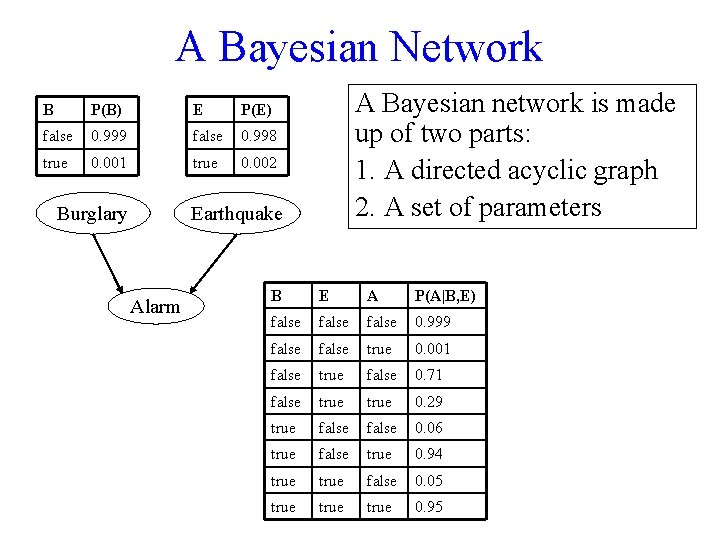 A Bayesian Network

| B | P(B) |
|---|---|
| false | 0.999 |
| true | 0.001 |

| E | P(E) |
|---|---|
| false | 0.998 |
| true | 0.002 |

A Bayesian network is made up of two parts:
1. A directed acyclic graph
2. A set of parameters

Burglary

Earthquake

Alarm

| B | E | A | P(A\|B,E) |
|---|---|---|---|
| false | false | false | 0.999 |
| false | false | true | 0.001 |
| false | true | false | 0.71 |
| false | true | true | 0.29 |
| true | false | false | 0.06 |
| true | false | true | 0.94 |
| true | true | false | 0.05 |
| true | true | true | 0.95 |